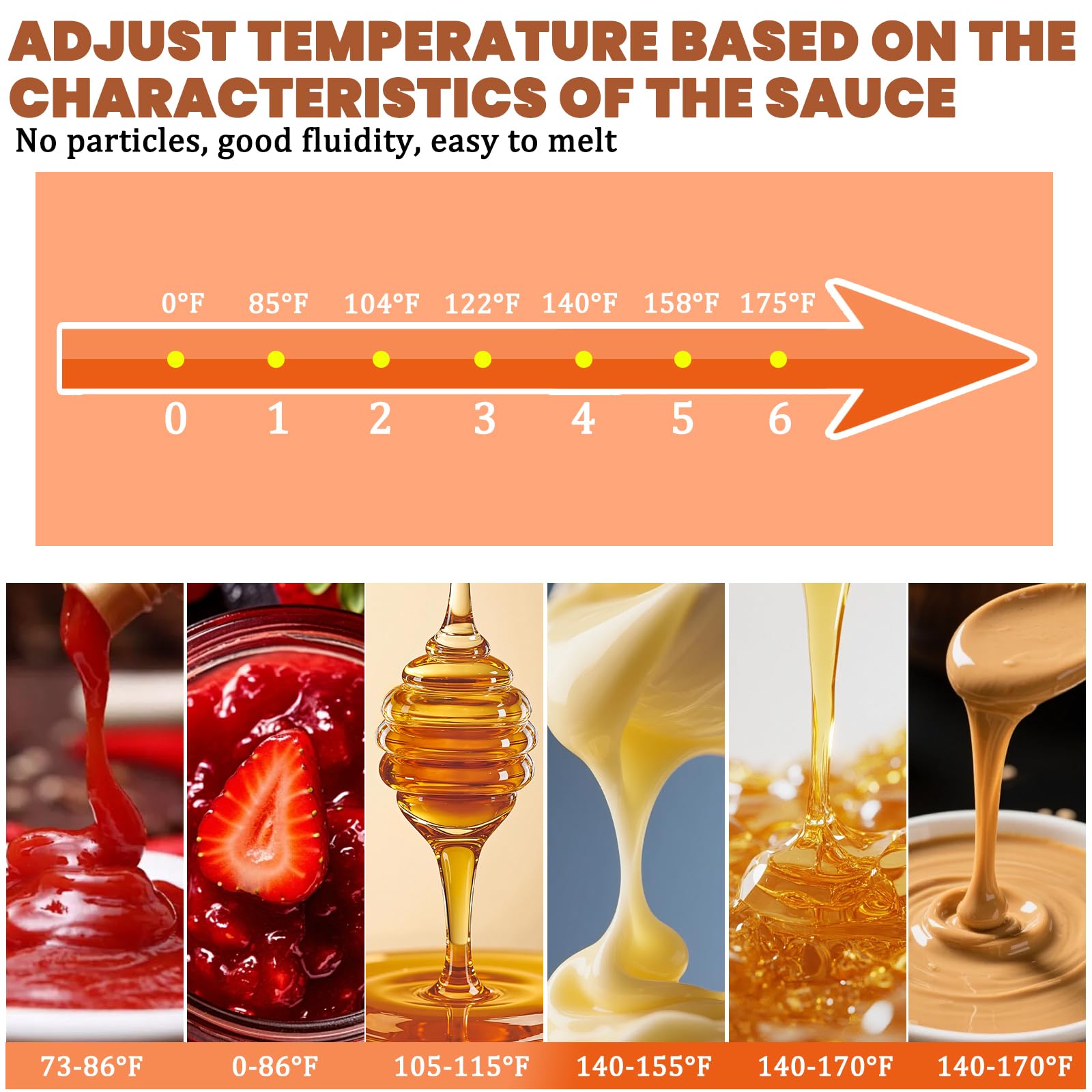 ADJUST TEMPERATURE BASED ON THE CHARACTERISTICS OF THE SAUCE

No particles, good fluidity, easy to melt

0°F 85°F 104°F 122°F 140°F 158°F 175°F

0 1 2 3 4 5 6

73-86°F 0-86°F 105-115°F 140-155°F 140-170°F 140-170°F